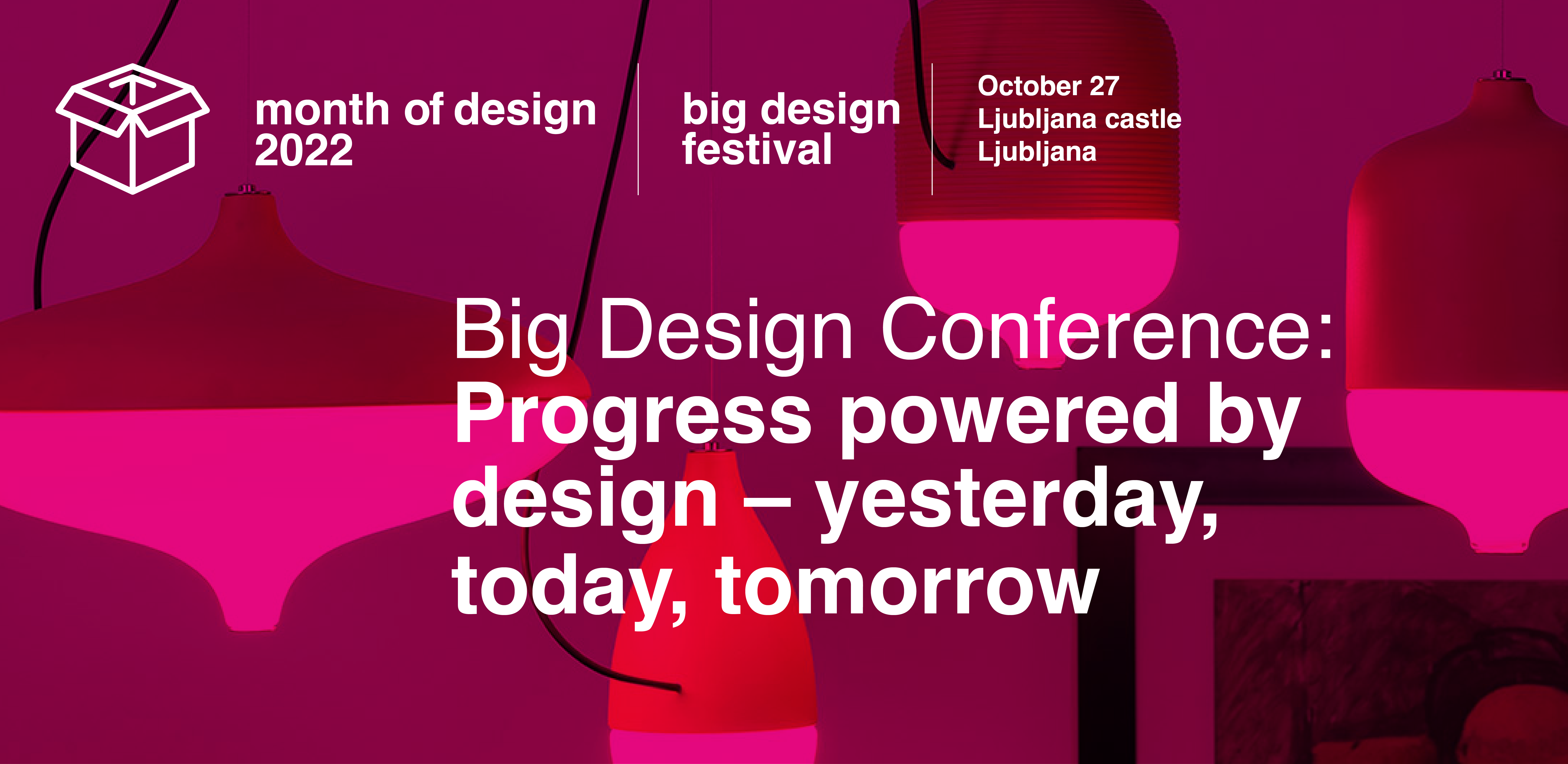 month of design
2022

big design
festival

October 27
Ljubljana castle
Ljubljana

Big Design Conference:
Progress powered by design – yesterday, today, tomorrow